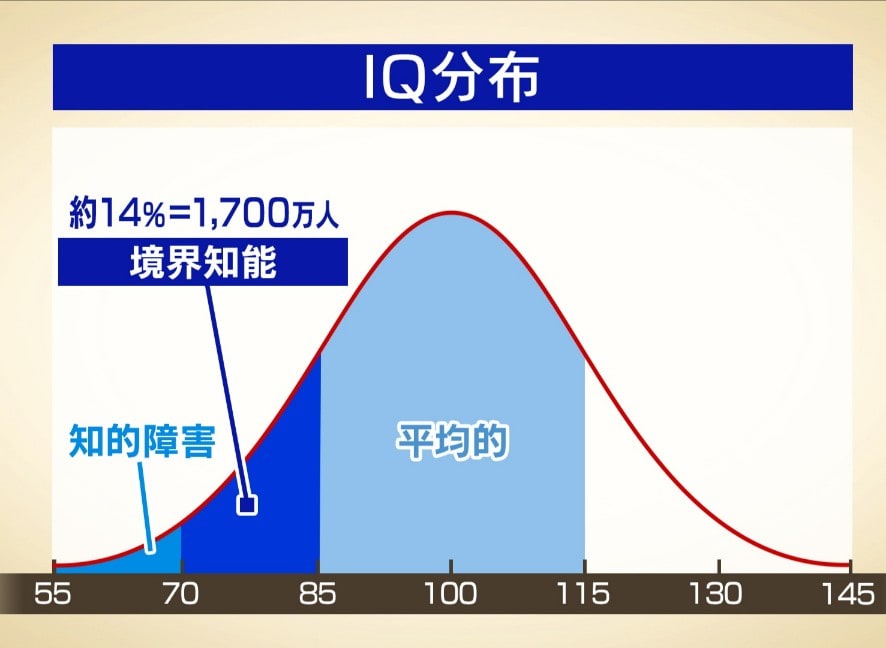 IQ分布

約14%=1,700万人

境界知能

知的障害

平均的

55 70 85 100 115 130 145